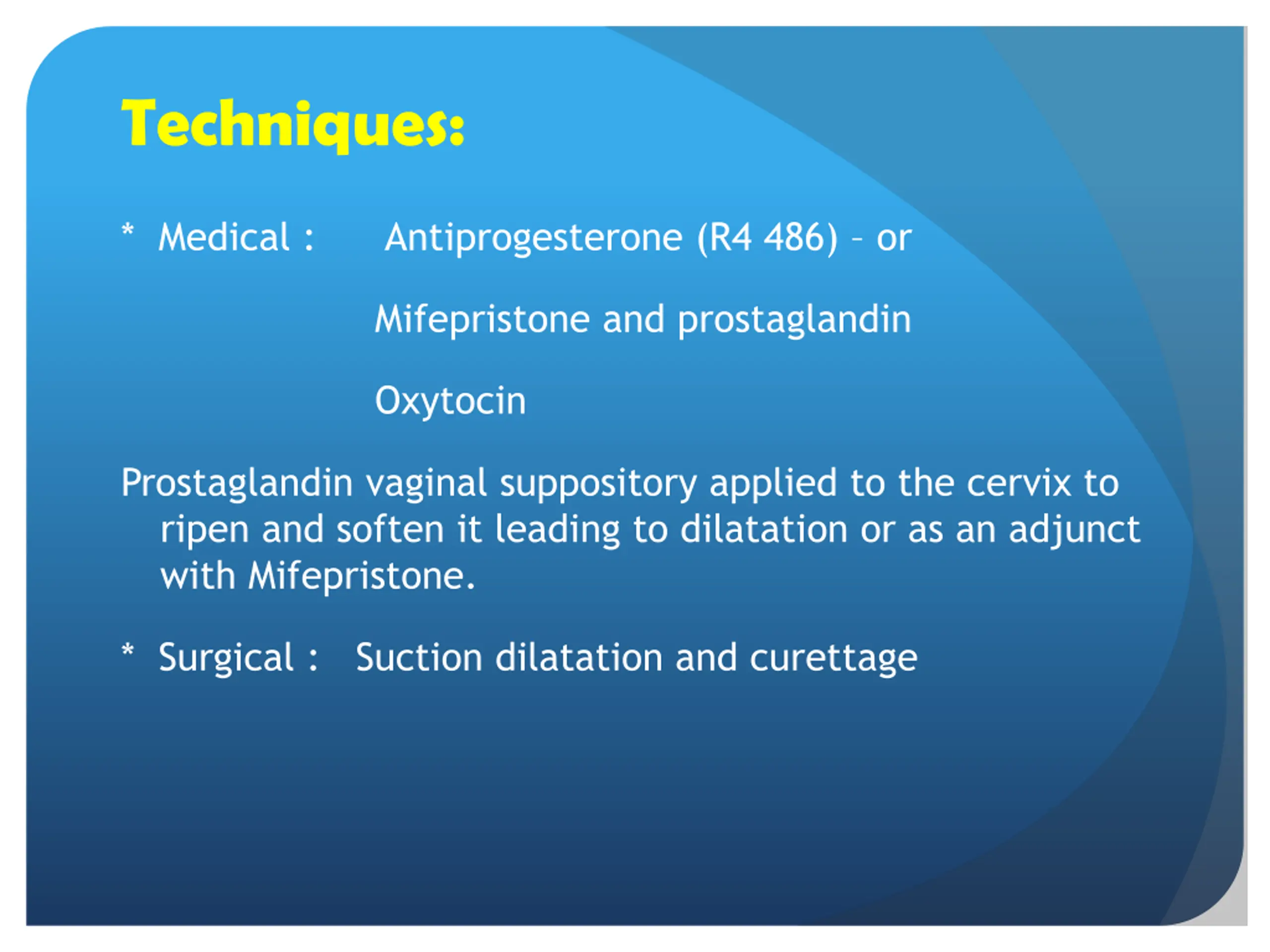 Techniques:

* Medical : Antiprogesterone (R4 486) – or

Mifepristone and prostaglandin

Oxytocin

Prostaglandin vaginal suppository applied to the cervix to ripen and soften it leading to dilatation or as an adjunct with Mifepristone.

* Surgical : Suction dilatation and curettage